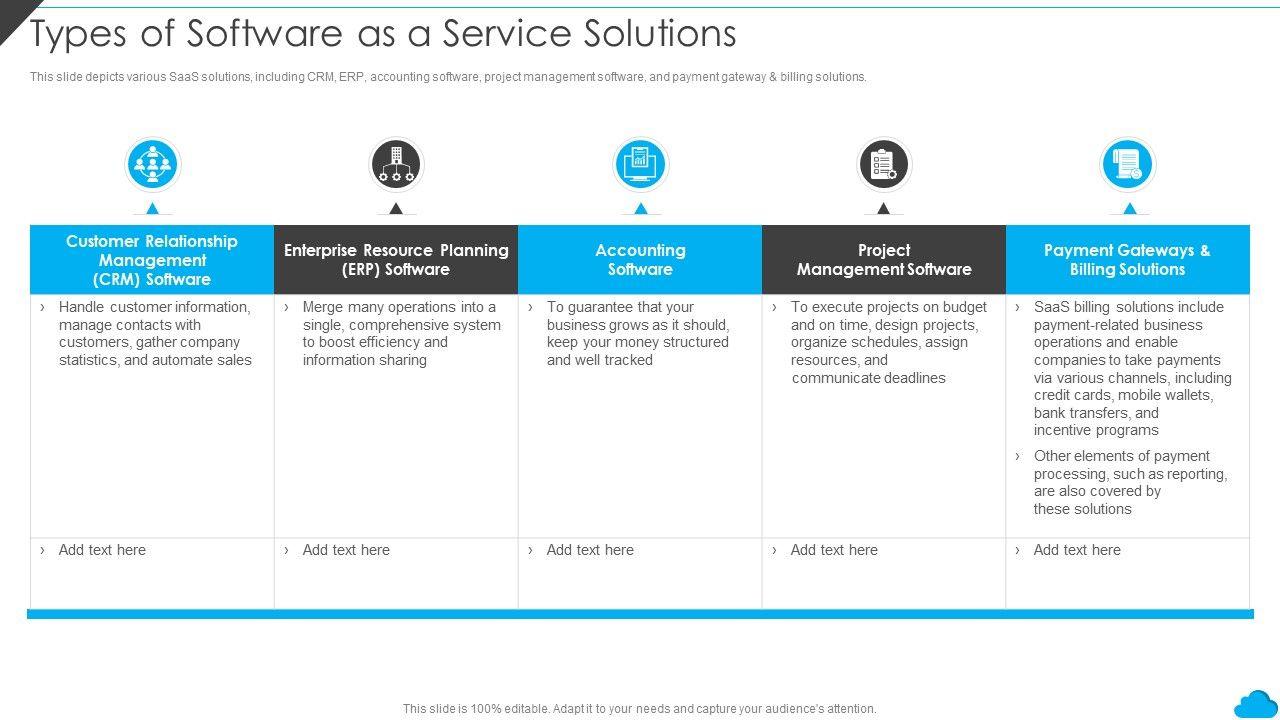 Types of Software as a Service Solutions

This slide depicts various SaaS solutions, including CRM, ERP, accounting software, project management software, and payment gateway & billing solutions.

| Customer Relationship Management (CRM) Software | Enterprise Resource Planning (ERP) Software | Accounting Software | Project Management Software | Payment Gateways & Billing Solutions |
|---|---|---|---|---|
| › Handle customer information, manage contacts with customers, gather company statistics, and automate sales | › Merge many operations into a single, comprehensive system to boost efficiency and information sharing | › To guarantee that your business grows as it should, keep your money structured and well tracked | › To execute projects on budget and on time, design projects, organize schedules, assign resources, and communicate deadlines | › SaaS billing solutions include payment-related business operations and enable companies to take payments via various channels, including credit cards, mobile wallets, bank transfers, and incentive programs › Other elements of payment processing, such as reporting, are also covered by these solutions |
| › Add text here | › Add text here | › Add text here | › Add text here | › Add text here |

This slide is 100% editable. Adapt it to your needs and capture your audience's attention.